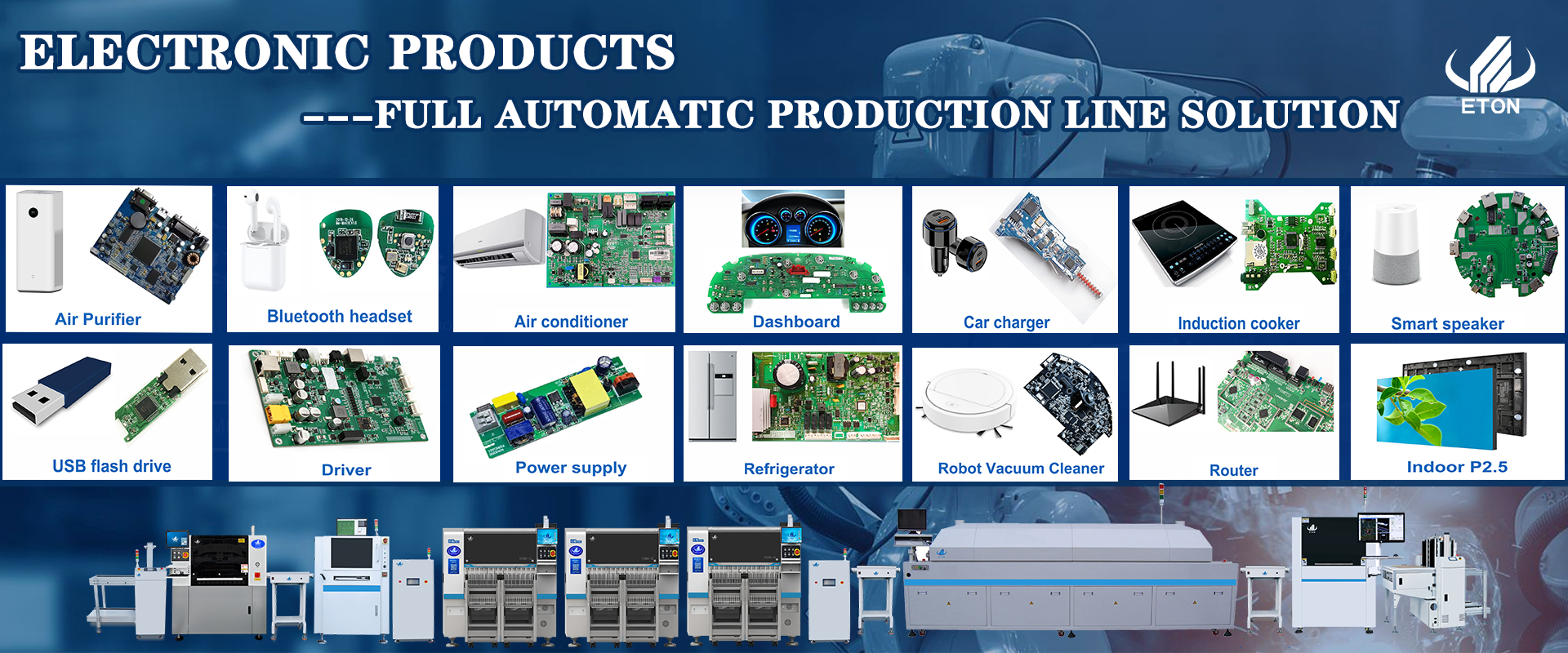 ELECTRONIC PRODUCTS

---FULL AUTOMATIC PRODUCTION LINE SOLUTION

ETON

Air Purifier

Bluetooth headset

Air conditioner

Dashboard

Car charger

Induction cooker

Smart speaker

USB flash drive

Driver

Power supply

Refrigerator

Robot Vacuum Cleaner

Router

Indoor P2.5